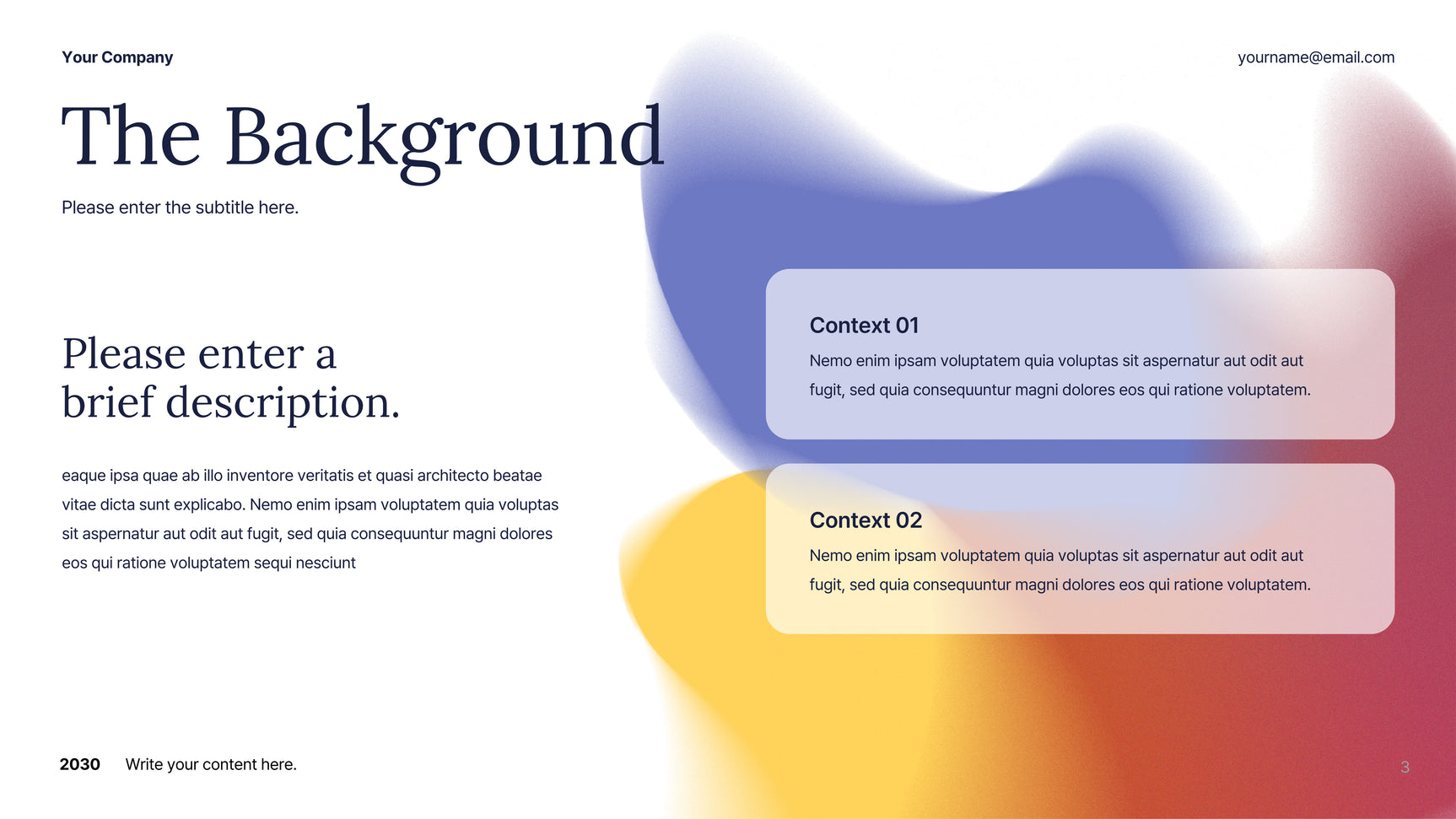 Your Company

yourname@email.com

The Background

Please enter the subtitle here.

Please enter a brief description.

eaque ipsa quae ab illo inventore veritatis et quasi architecto beatae vitae dicta sunt explicabo. Nemo enim ipsam voluptatem quia voluptas sit aspernatur aut odit aut fugit, sed quia consequuntur magni dolores eos qui ratione voluptatem sequi nesciunt

Context 01

Nemo enim ipsam voluptatem quia voluptas sit aspernatur aut odit aut fugit, sed quia consequuntur magni dolores eos qui ratione voluptatem.

Context 02

Nemo enim ipsam voluptatem quia voluptas sit aspernatur aut odit aut fugit, sed quia consequuntur magni dolores eos qui ratione voluptatem.

2030 Write your content here.

3